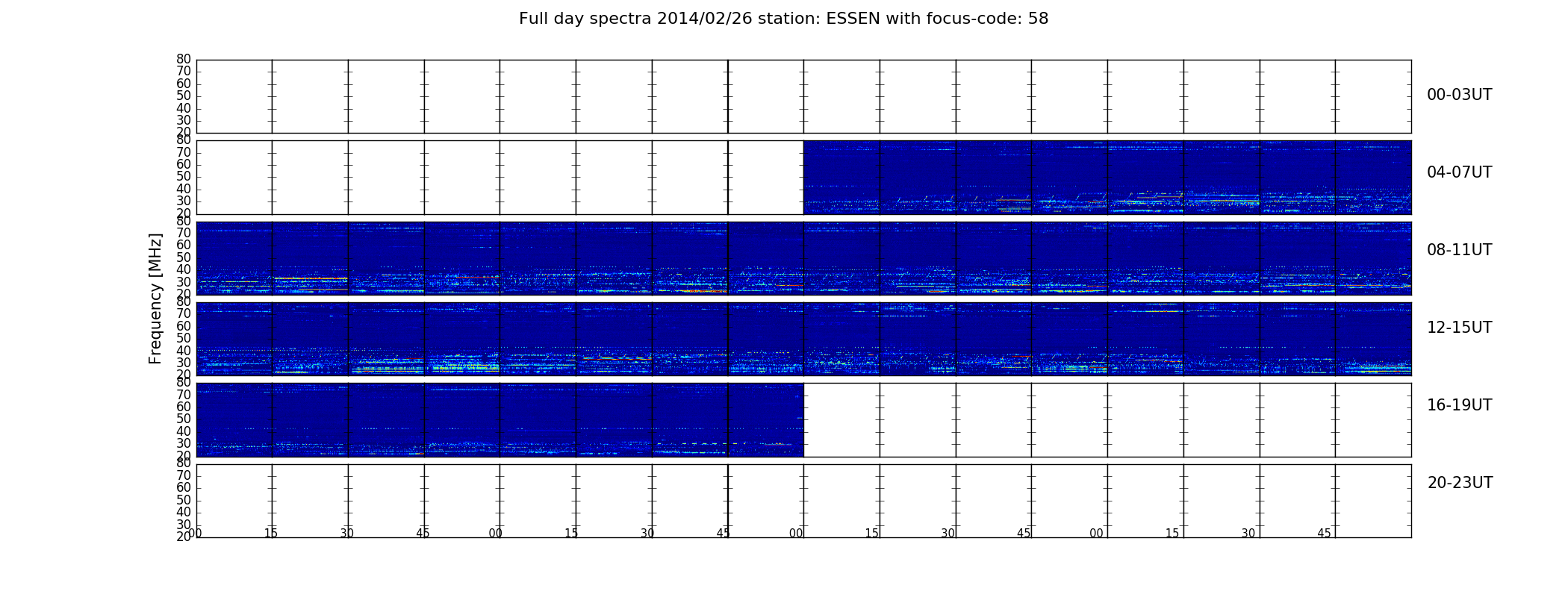 Full day spectra 2014/02/26 station: ESSEN with focus-code: 58

Frequency [MHz]

80 70 60 50 40 30 20
00-03UT

80 70 60 50 40 30 20
04-07UT

80 70 60 50 40 30 20
08-11UT

80 70 60 50 40 30 20
12-15UT

80 70 60 50 40 30 20
16-19UT

80 70 60 50 40 30 20
20-23UT

00 15 30 45 00 15 30 45 00 15 30 45 00 15 30 45